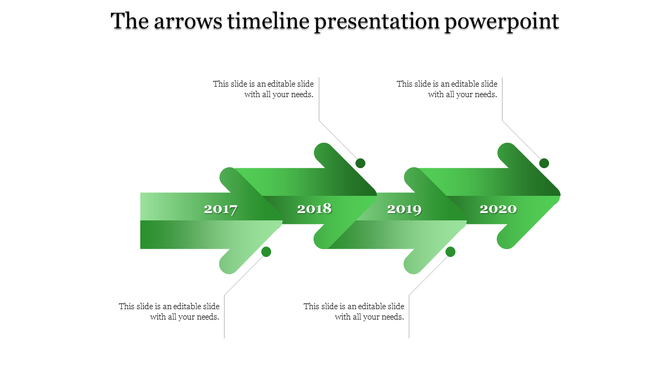 The arrows timeline presentation powerpoint

This slide is an editable slide with all your needs.

This slide is an editable slide with all your needs.

2017

2018

2019

2020

This slide is an editable slide with all your needs.

This slide is an editable slide with all your needs.